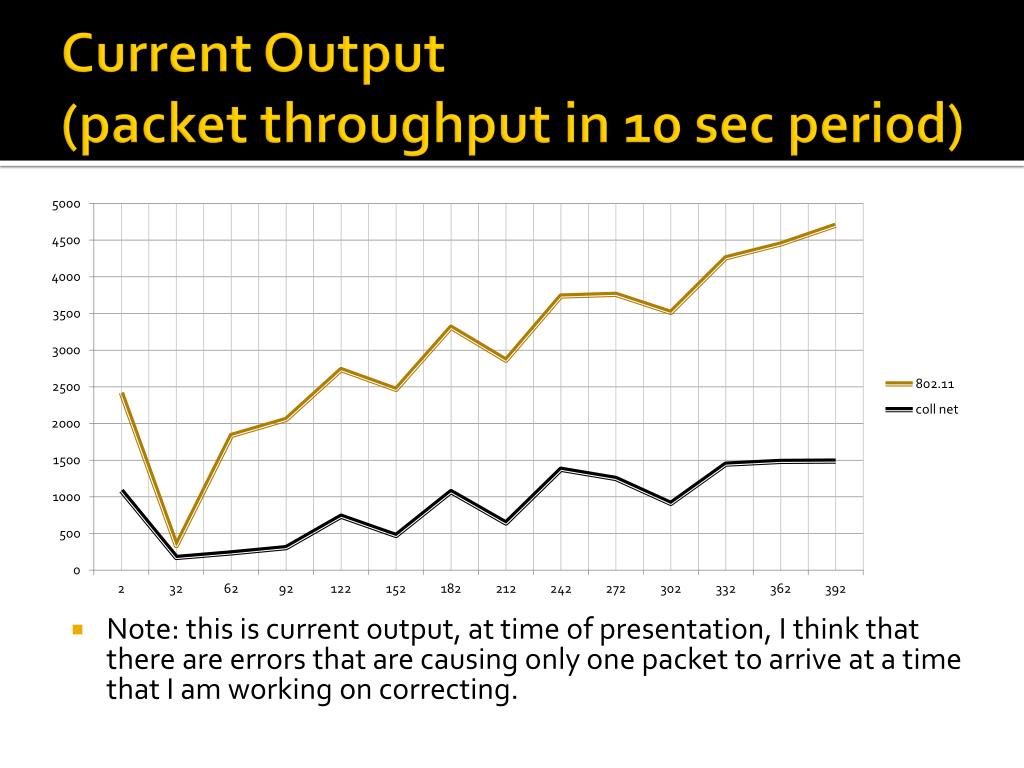 Current Output
(packet throughput in 10 sec period)

5000
4500
4000
3500
3000
2500
2000
1500
1000
500
0

2 32 62 92 122 152 182 212 242 272 302 332 362 392

802.11
coll net

Note: this is current output, at time of presentation, I think that there are errors that are causing only one packet to arrive at a time that I am working on correcting.